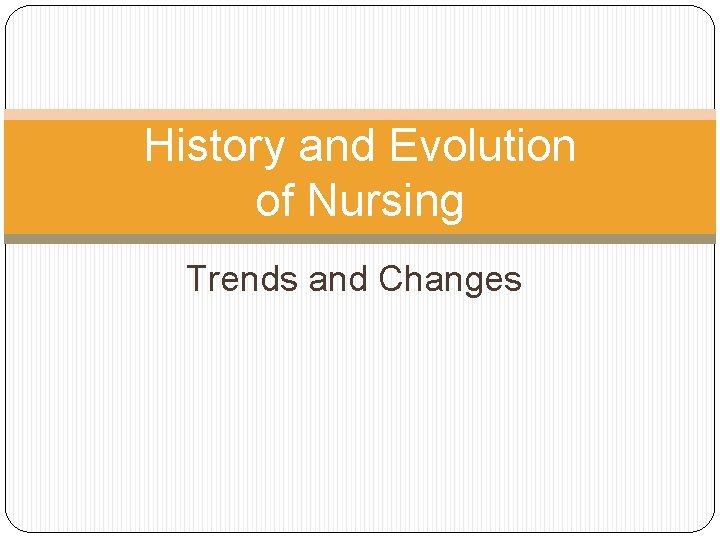 History and Evolution of Nursing

Trends and Changes